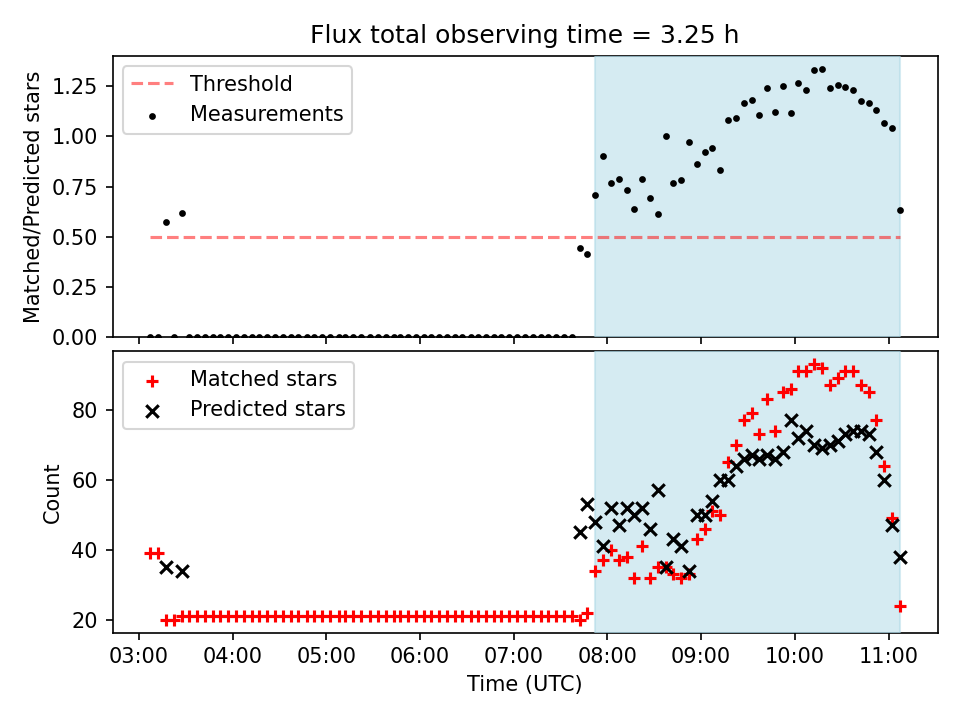 Flux total observing time = 3.25 h

Threshold
Measurements

Matched/Predicted stars

1.25
1.00
0.75
0.50
0.25
0.00

Matched stars
Predicted stars

Count

80
60
40
20

03:00 04:00 05:00 06:00 07:00 08:00 09:00 10:00 11:00

Time (UTC)